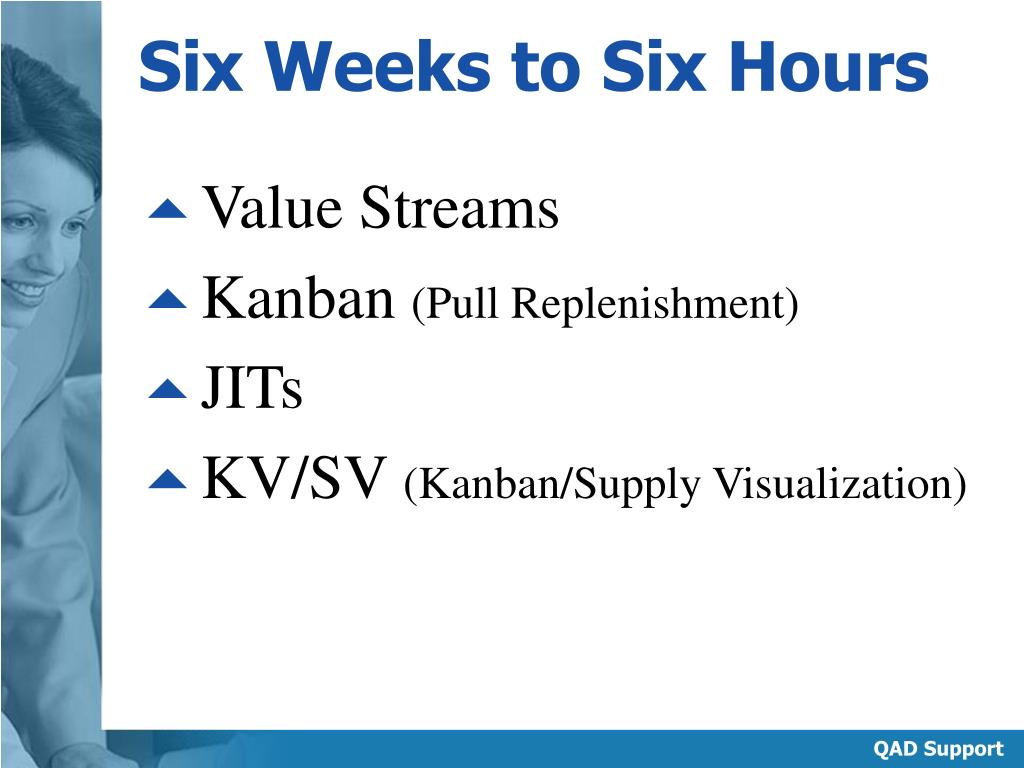 Six Weeks to Six Hours

Value Streams

Kanban (Pull Replenishment)

JITs

KV/SV (Kanban/Supply Visualization)

QAD Support